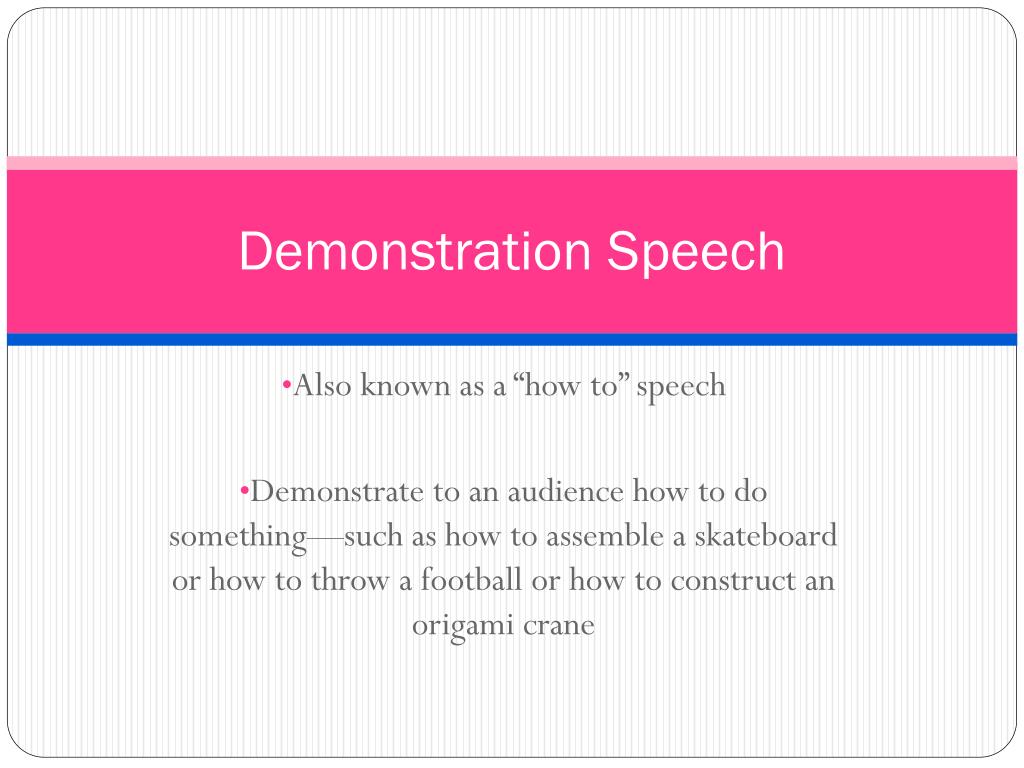 Demonstration Speech

•Also known as a “how to” speech

•Demonstrate to an audience how to do something—such as how to assemble a skateboard or how to throw a football or how to construct an origami crane